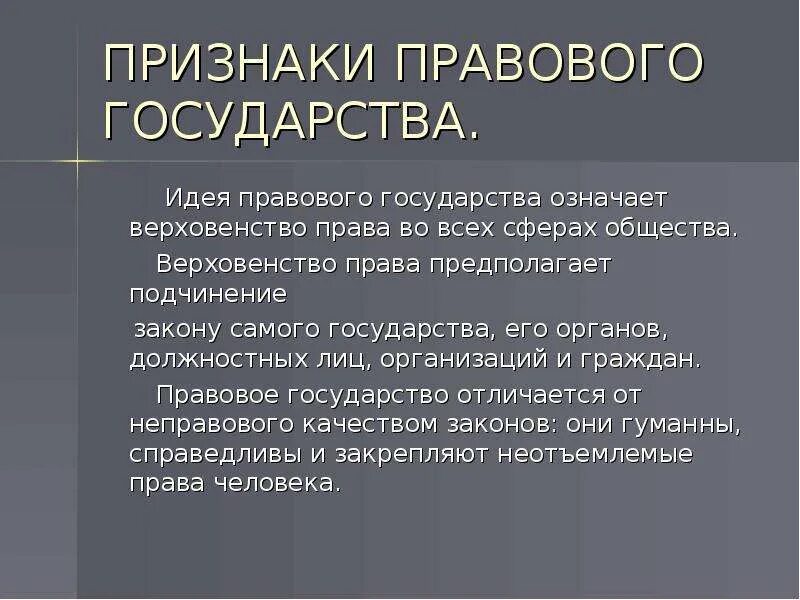 ПРИЗНАКИ ПРАВОВОГО ГОСУДАРСТВА.

Идея правового государства означает верховенство права во всех сферах общества.

Верховенство права предполагает подчинение
закону самого государства, его органов, должностных лиц, организаций и граждан.

Правовое государство отличается от неправового качеством законов: они гуманны, справедливы и закрепляют неотъемлемые права человека.